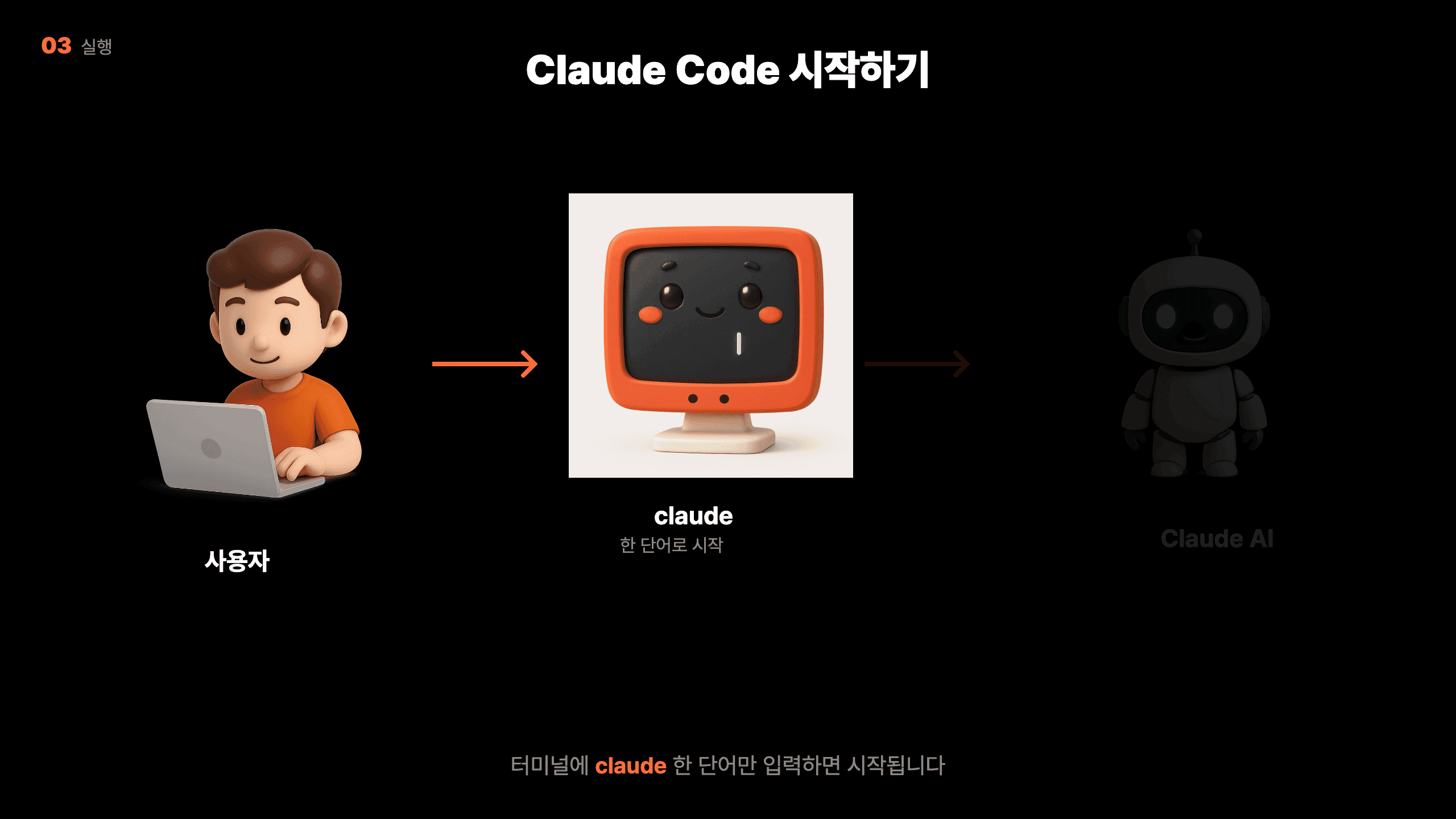 03 실행

Claude Code 시작하기

사용자

claude
한 단어로 시작

Claude AI

터미널에 claude 한 단어만 입력하면 시작됩니다